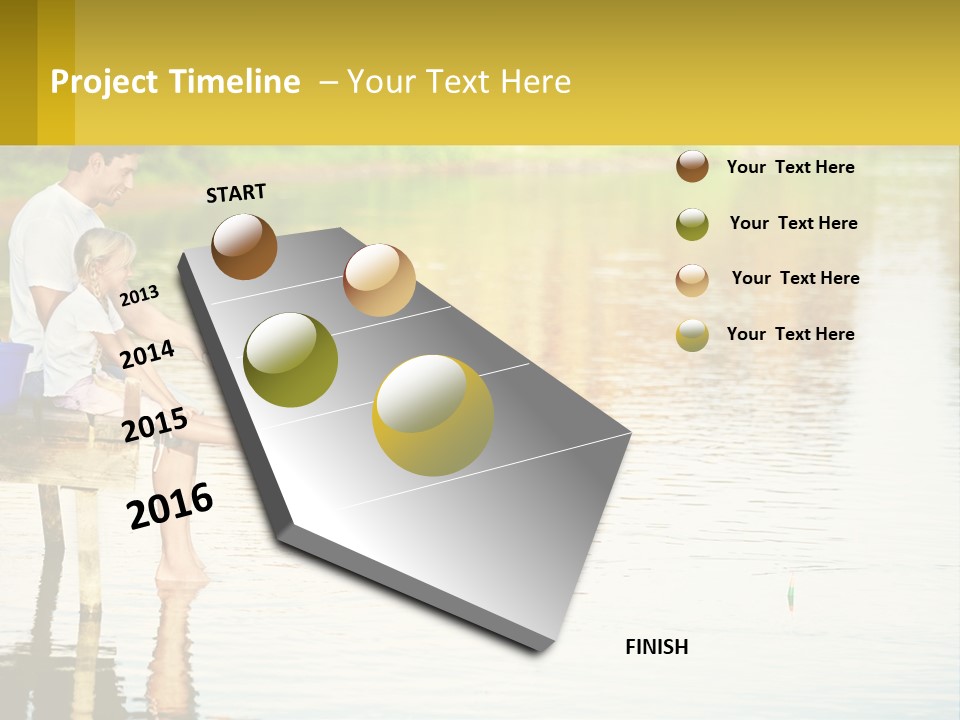 Project Timeline – Your Text Here

START

2013

2014

2015

2016

FINISH

Your Text Here

Your Text Here

Your Text Here

Your Text Here